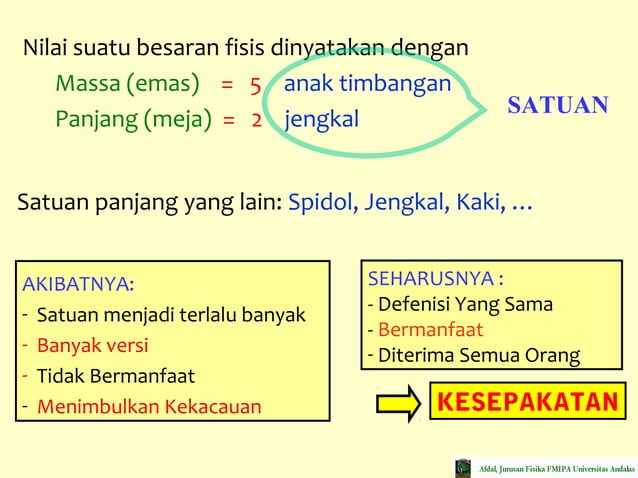 Nilai suatu besaran fisis dinyatakan dengan

Massa (emas) = 5 anak timbangan

Panjang (meja) = 2 jengkal

SATUAN

Satuan panjang yang lain: Spidol, Jengkal, Kaki, …

AKIBATNYA:
- Satuan menjadi terlalu banyak
- Banyak versi
- Tidak Bermanfaat
- Menimbulkan Kekacauan

SEHARUSNYA :
- Defenisi Yang Sama
- Bermanfaat
- Diterima Semua Orang

KESEPAKATAN

Afdal, Jurusan Fisika FMIPA Universitas Andalas